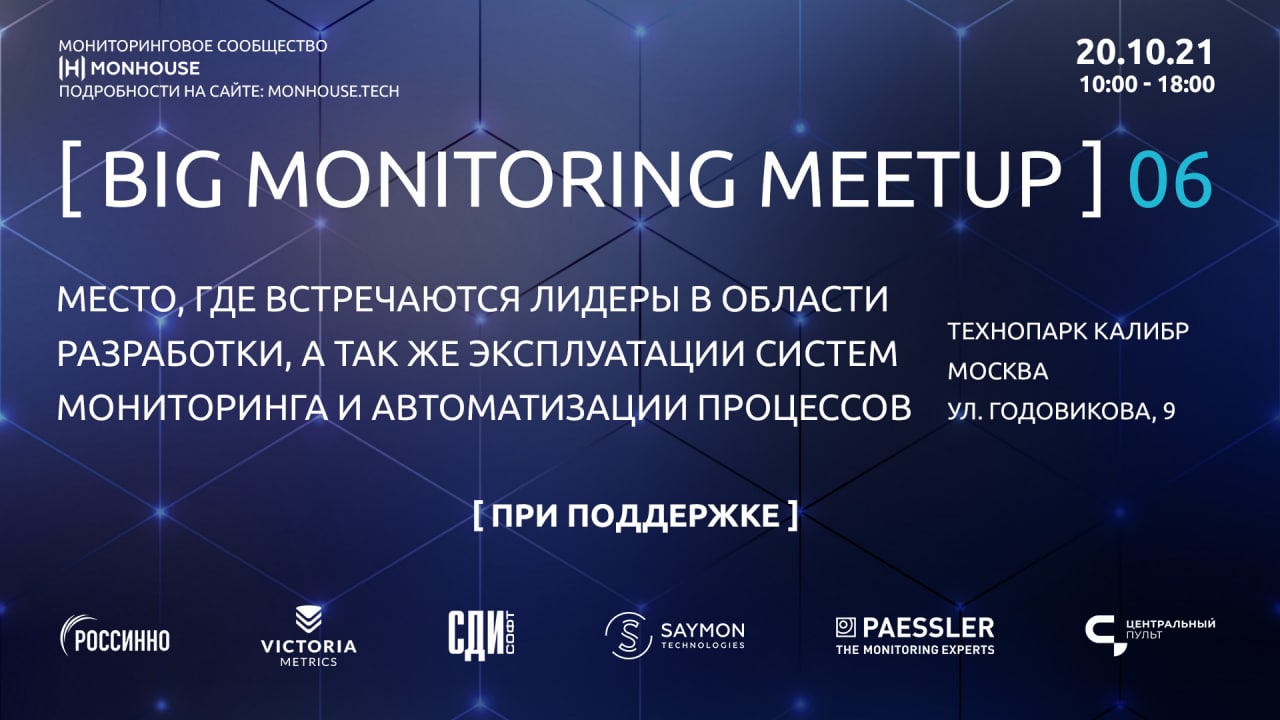 МОНИТОРИНГОВОЕ СООБЩЕСТВО
MONHOUSE
ПОДРОБНОСТИ НА САЙТЕ: MONHOUSE.TECH

20.10.21
10:00 - 18:00

[ BIG MONITORING MEETUP ] 06

МЕСТО, ГДЕ ВСТРЕЧАЮТСЯ ЛИДЕРЫ В ОБЛАСТИ РАЗРАБОТКИ, А ТАК ЖЕ ЭКСПЛУАТАЦИИ СИСТЕМ МОНИТОРИНГА И АВТОМАТИЗАЦИИ ПРОЦЕССОВ

ТЕХНОПАРК КАЛИБР
МОСКВА
УЛ. ГОДОВИКОВА, 9

[ ПРИ ПОДДЕРЖКЕ ]

РОССИННО

VICTORIA METRICS

СДИ СОФТ

SAYMON TECHNOLOGIES

PAESSLER
THE MONITORING EXPERTS

ЦЕНТРАЛЬНЫЙ ПУЛЬТ